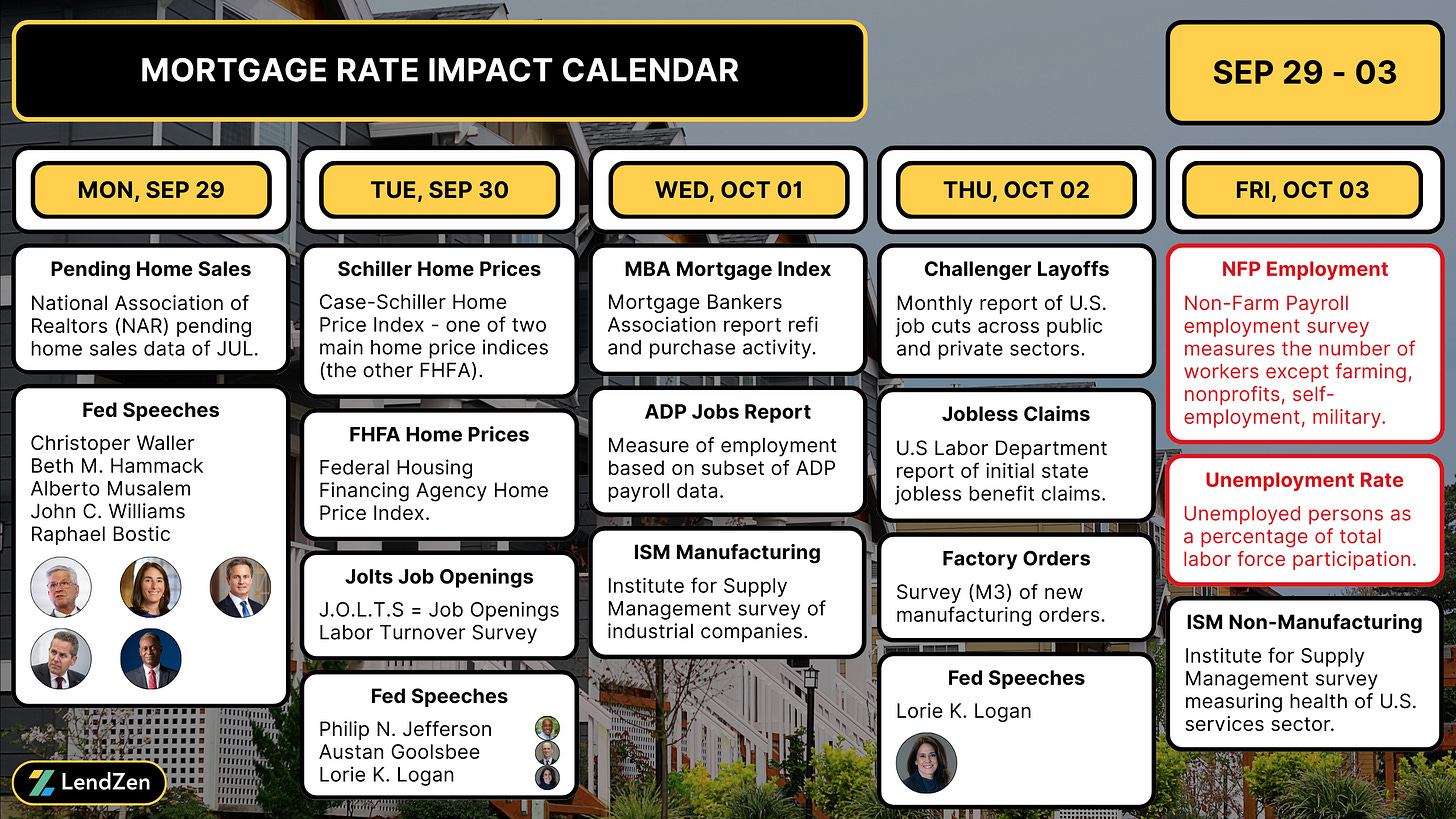 MORTGAGE RATE IMPACT CALENDAR

SEP 29 - 03

MON, SEP 29

Pending Home Sales
National Association of Realtors (NAR) pending home sales data of JUL.

Fed Speeches
Christoper Waller
Beth M. Hammack
Alberto Musalem
John C. Williams
Raphael Bostic

TUE, SEP 30

Schiller Home Prices
Case-Schiller Home Price Index - one of two main home price indices (the other FHFA).

FHFA Home Prices
Federal Housing Financing Agency Home Price Index.

Jolts Job Openings
J.O.L.T.S = Job Openings Labor Turnover Survey

Fed Speeches
Philip N. Jefferson
Austan Goolsbee
Lorie K. Logan

WED, OCT 01

MBA Mortgage Index
Mortgage Bankers Association report refi and purchase activity.

ADP Jobs Report
Measure of employment based on subset of ADP payroll data.

ISM Manufacturing
Institute for Supply Management survey of industrial companies.

THU, OCT 02

Challenger Layoffs
Monthly report of U.S. job cuts across public and private sectors.

Jobless Claims
U.S Labor Department report of initial state jobless benefit claims.

Factory Orders
Survey (M3) of new manufacturing orders.

Fed Speeches
Lorie K. Logan

FRI, OCT 03

NFP Employment
Non-Farm Payroll employment survey measures the number of workers except farming, nonprofits, self-employment, military.

Unemployment Rate
Unemployed persons as a percentage of total labor force participation.

ISM Non-Manufacturing
Institute for Supply Management survey measuring health of U.S. services sector.

LendZen